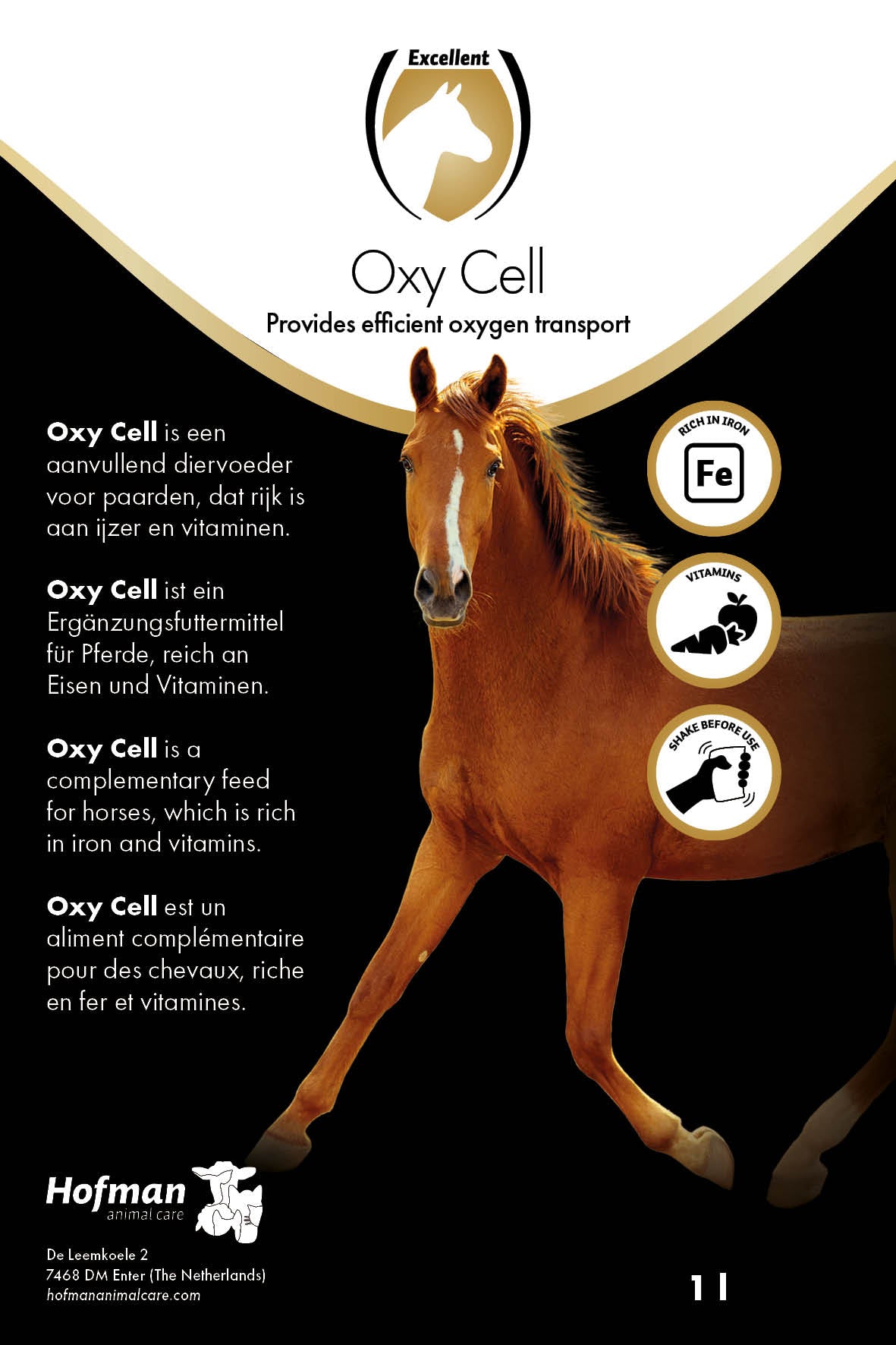 Excellent

Oxy Cell

Provides efficient oxygen transport

Oxy Cell is een aanvullend diervoeder voor paarden, dat rijk is aan ijzer en vitaminen.

Oxy Cell ist ein Ergänzungsfuttermittel für Pferde, reich an Eisen und Vitaminen.

Oxy Cell is a complementary feed for horses, which is rich in iron and vitamins.

Oxy Cell est un aliment complémentaire pour des chevaux, riche en fer et vitamines.

RICH IN IRON

Fe

VITAMINS

SHAKE BEFORE USE

Hofman
animal care

De Leemkoele 2
7468 DM Enter (The Netherlands)
hofmananimalcare.com

1 l